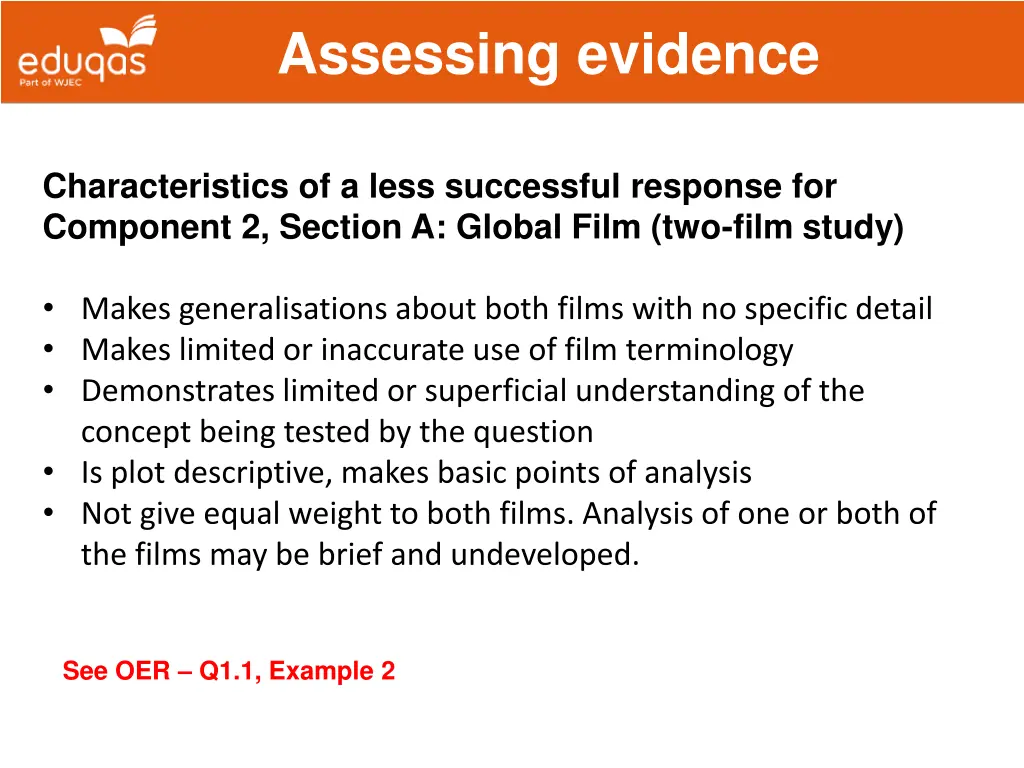 eduqas
Part of WJEC

Assessing evidence

Characteristics of a less successful response for Component 2, Section A: Global Film (two-film study)

• Makes generalisations about both films with no specific detail
• Makes limited or inaccurate use of film terminology
• Demonstrates limited or superficial understanding of the concept being tested by the question
• Is plot descriptive, makes basic points of analysis
• Not give equal weight to both films. Analysis of one or both of the films may be brief and undeveloped.

See OER – Q1.1, Example 2